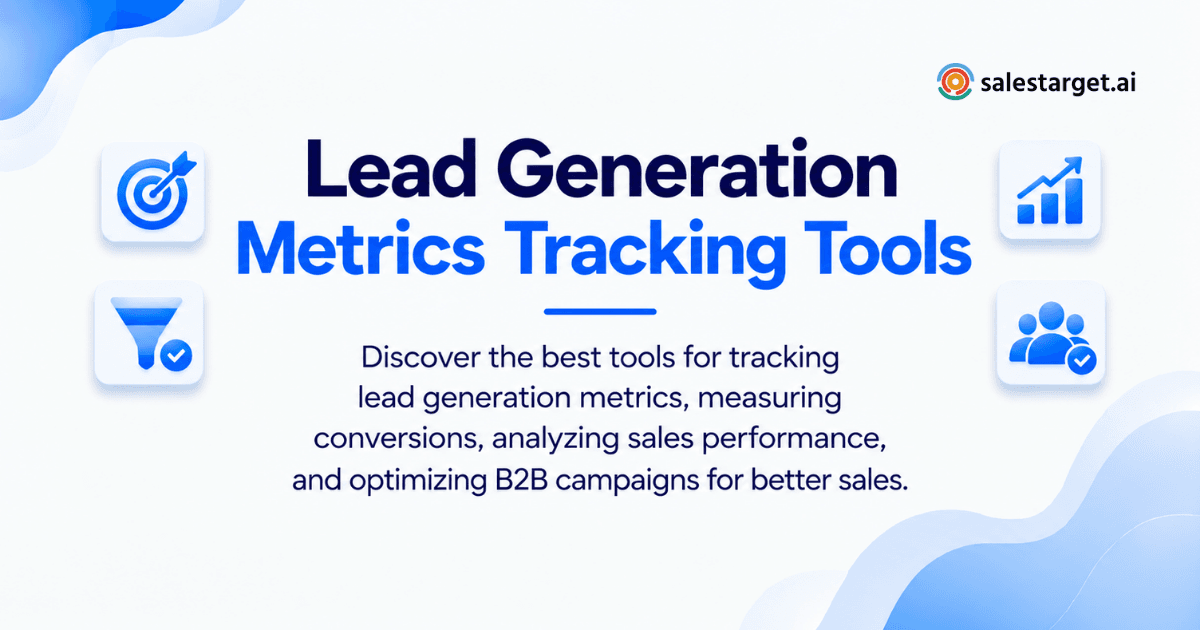 salestarget.ai

Lead Generation
Metrics Tracking Tools

Discover the best tools for tracking lead generation metrics, measuring conversions, analyzing sales performance, and optimizing B2B campaigns for better sales.